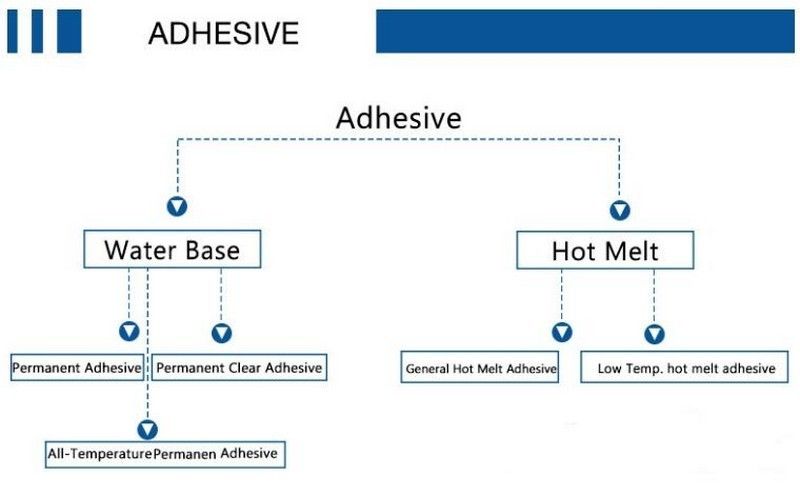 ADHESIVE

Adhesive

Water Base

Hot Melt

Permanent Adhesive

Permanent Clear Adhesive

General Hot Melt Adhesive

Low Temp. hot melt adhesive

All-TemperaturePermanen Adhesive